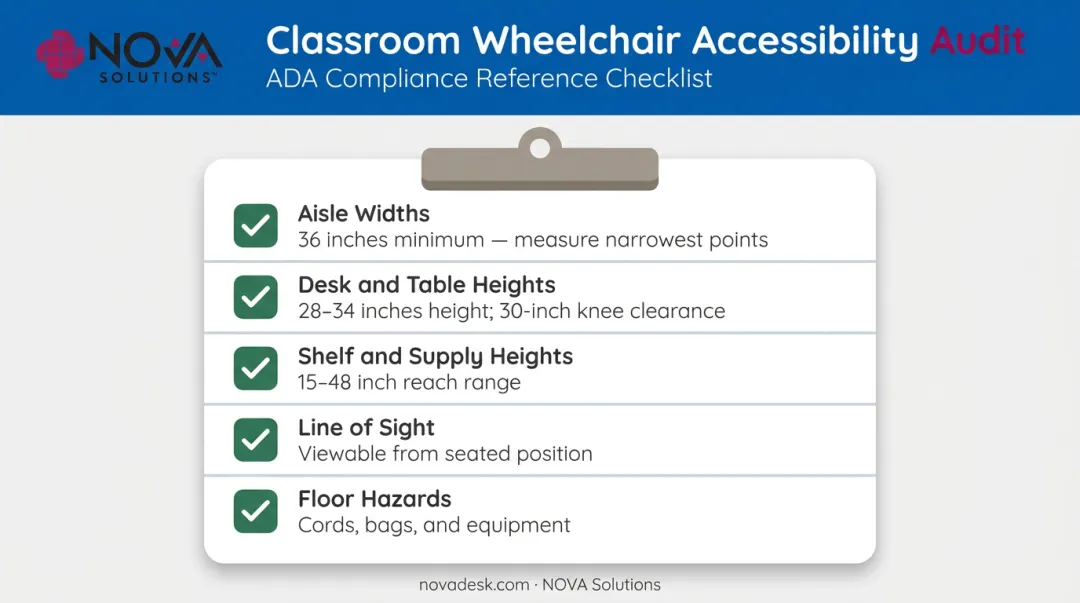 NOVA SOLUTIONS™

Classroom Wheelchair Accessibility Audit
ADA Compliance Reference Checklist

Aisle Widths
36 inches minimum — measure narrowest points

Desk and Table Heights
28–34 inches height; 30-inch knee clearance

Shelf and Supply Heights
15–48 inch reach range

Line of Sight
Viewable from seated position

Floor Hazards
Cords, bags, and equipment

novadesk.com · NOVA Solutions